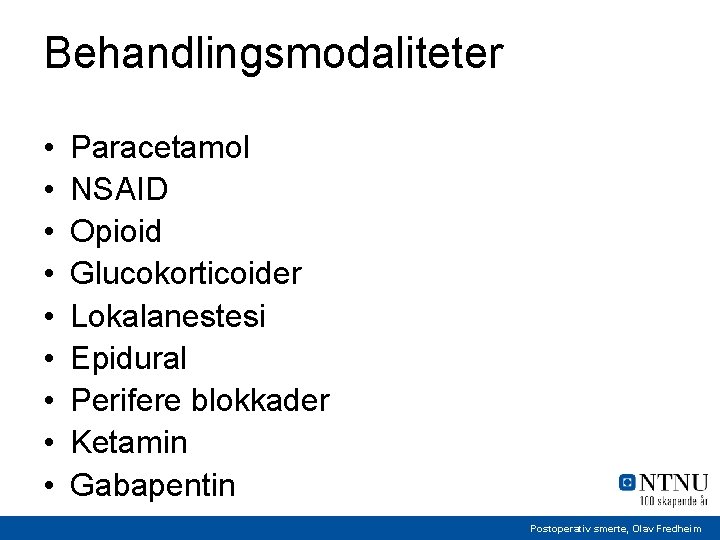 Behandlingsmodaliteter

• Paracetamol
• NSAID
• Opioid
• Glucokorticoider
• Lokalanestesi
• Epidural
• Perifere blokkader
• Ketamin
• Gabapentin

NTNU
100 skapende år

Postoperativ smerte, Olav Fredheim